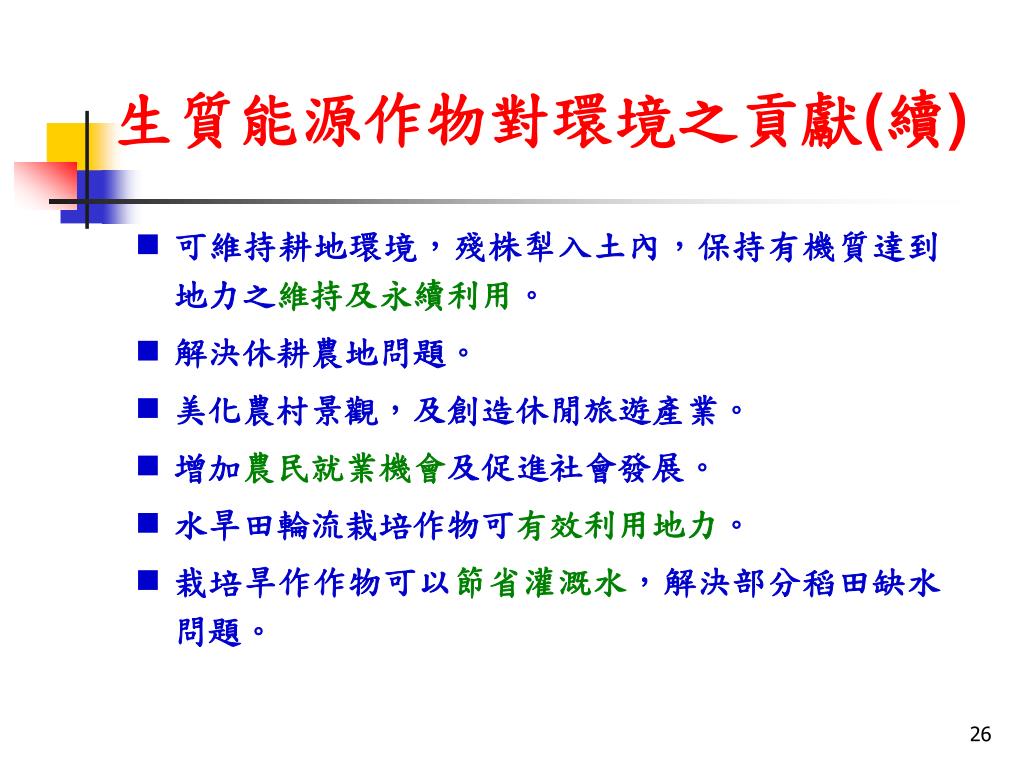 生質能源作物對環境之貢獻(續)

■ 可維持耕地環境，殘株犁入土內，保持有機質達到地力之維持及永續利用。

■ 解決休耕農地問題。

■ 美化農村景觀，及創造休閒旅遊產業。

■ 增加農民就業機會及促進社會發展。

■ 水旱田輪流栽培作物可有效利用地力。

■ 栽培旱作作物可以節省灌溉水，解決部分稻田缺水問題。

26